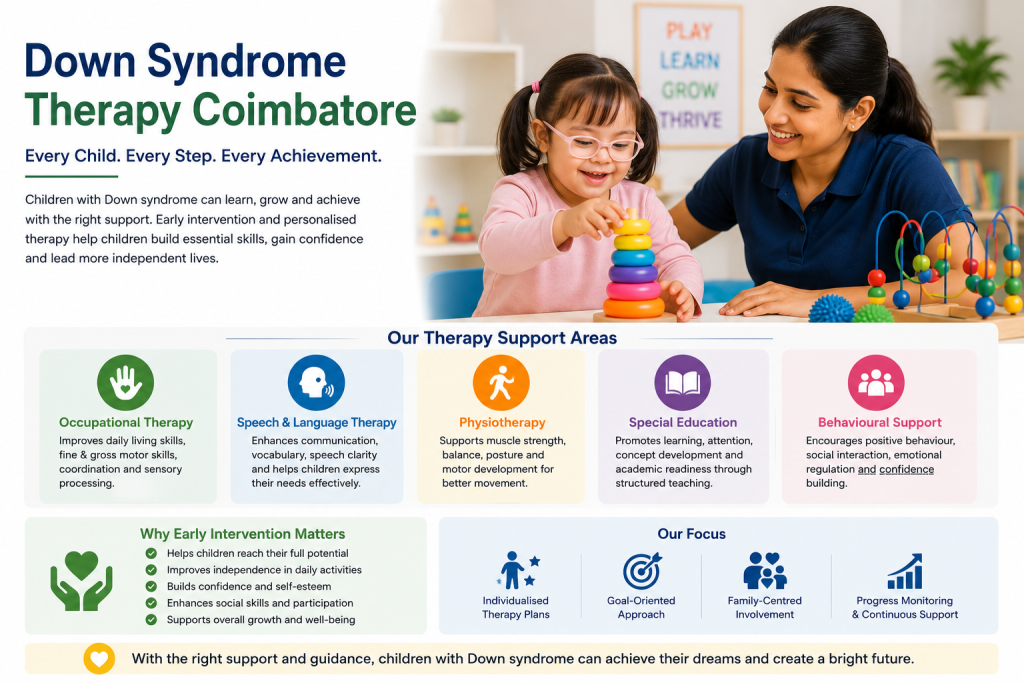 Down Syndrome Therapy Coimbatore

Every Child. Every Step. Every Achievement.

Children with Down syndrome can learn, grow and achieve with the right support. Early intervention and personalised therapy help children build essential skills, gain confidence and lead more independent lives.

PLAY
LEARN
GROW
THRIVE

Our Therapy Support Areas

Occupational Therapy
Improves daily living skills, fine & gross motor skills, coordination and sensory processing.

Speech & Language Therapy
Enhances communication, vocabulary, speech clarity and helps children express their needs effectively.

Physiotherapy
Supports muscle strength, balance, posture and motor development for better movement.

Special Education
Promotes learning, attention, concept development and academic readiness through structured teaching.

Behavioural Support
Encourages positive behaviour, social interaction, emotional regulation and confidence building.

Why Early Intervention Matters
Helps children reach their full potential
Improves independence in daily activities
Builds confidence and self-esteem
Enhances social skills and participation
Supports overall growth and well-being

Our Focus
Individualised Therapy Plans
Goal-Oriented Approach
Family-Centred Involvement
Progress Monitoring & Continuous Support

With the right support and guidance, children with Down syndrome can achieve their dreams and create a bright future.